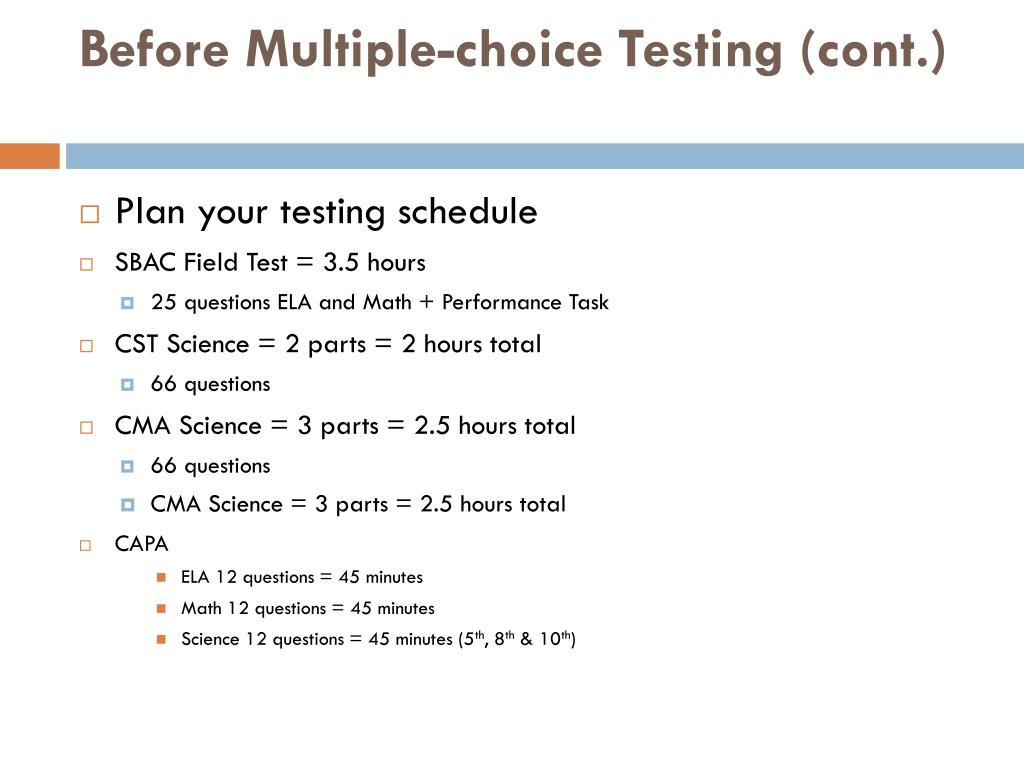 Before Multiple-choice Testing (cont.)

Plan your testing schedule

SBAC Field Test = 3.5 hours

25 questions ELA and Math + Performance Task

CST Science = 2 parts = 2 hours total

66 questions

CMA Science = 3 parts = 2.5 hours total

66 questions

CMA Science = 3 parts = 2.5 hours total

CAPA

ELA 12 questions = 45 minutes

Math 12 questions = 45 minutes

Science 12 questions = 45 minutes ($5^{th}$, $8^{th}$ & $10^{th}$)